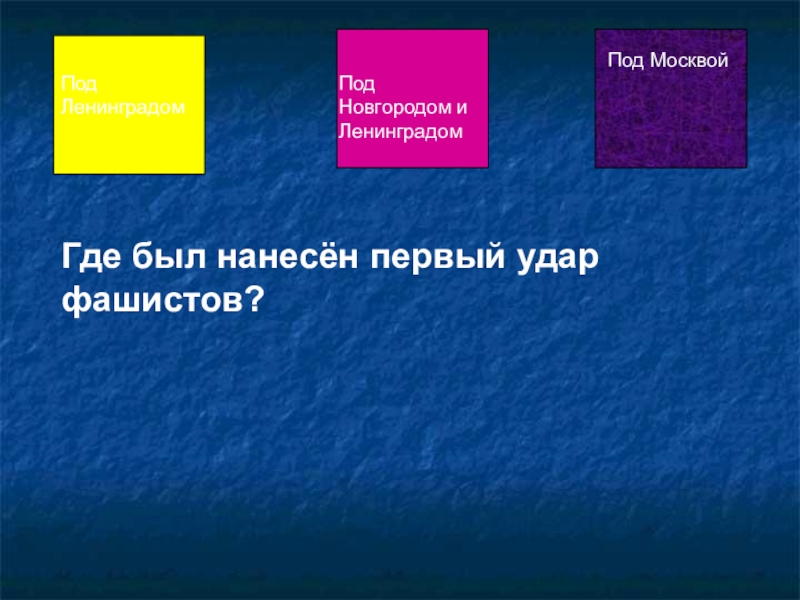 Под Ленинградом

Под Новгородом и Ленинградом

Под Москвой

Где был нанесён первый удар фашистов?